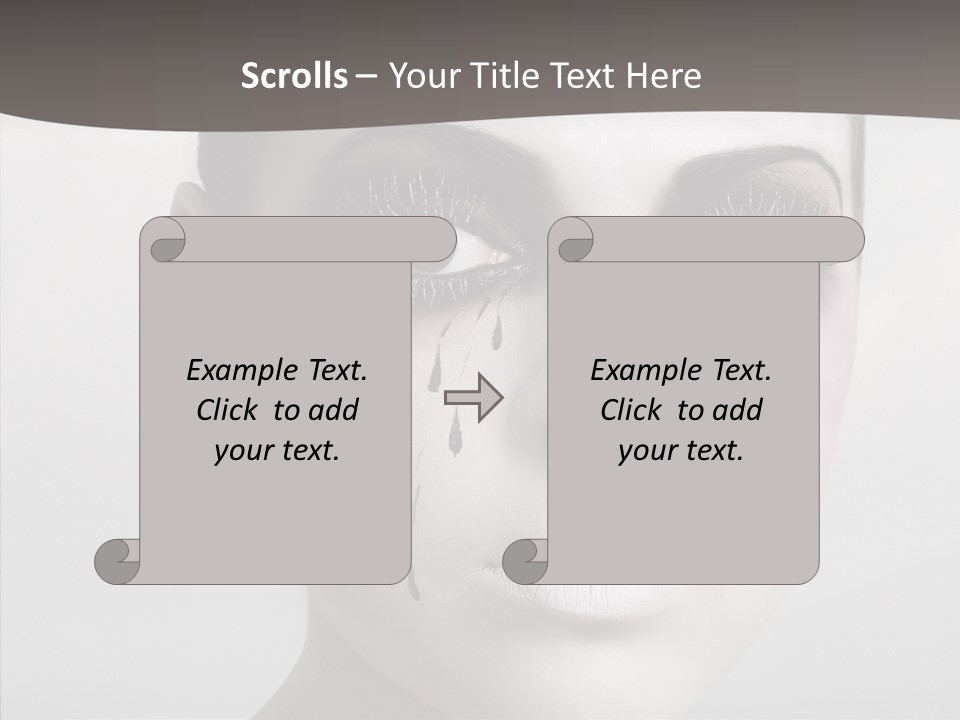 Scrolls – Your Title Text Here

Example Text. Click to add your text.

Example Text. Click to add your text.